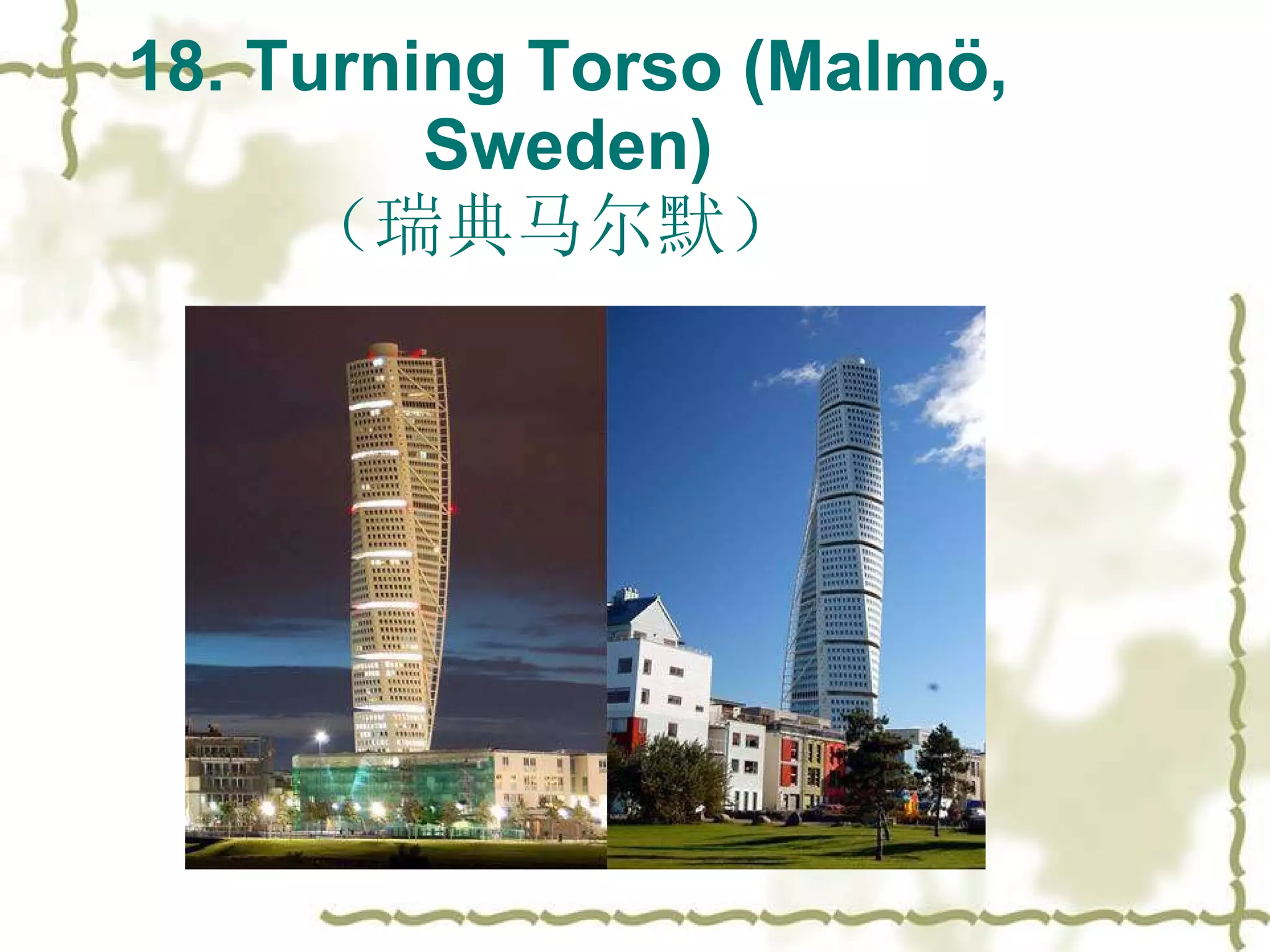 18. Turning Torso (Malmö, Sweden)
（瑞典马尔默）